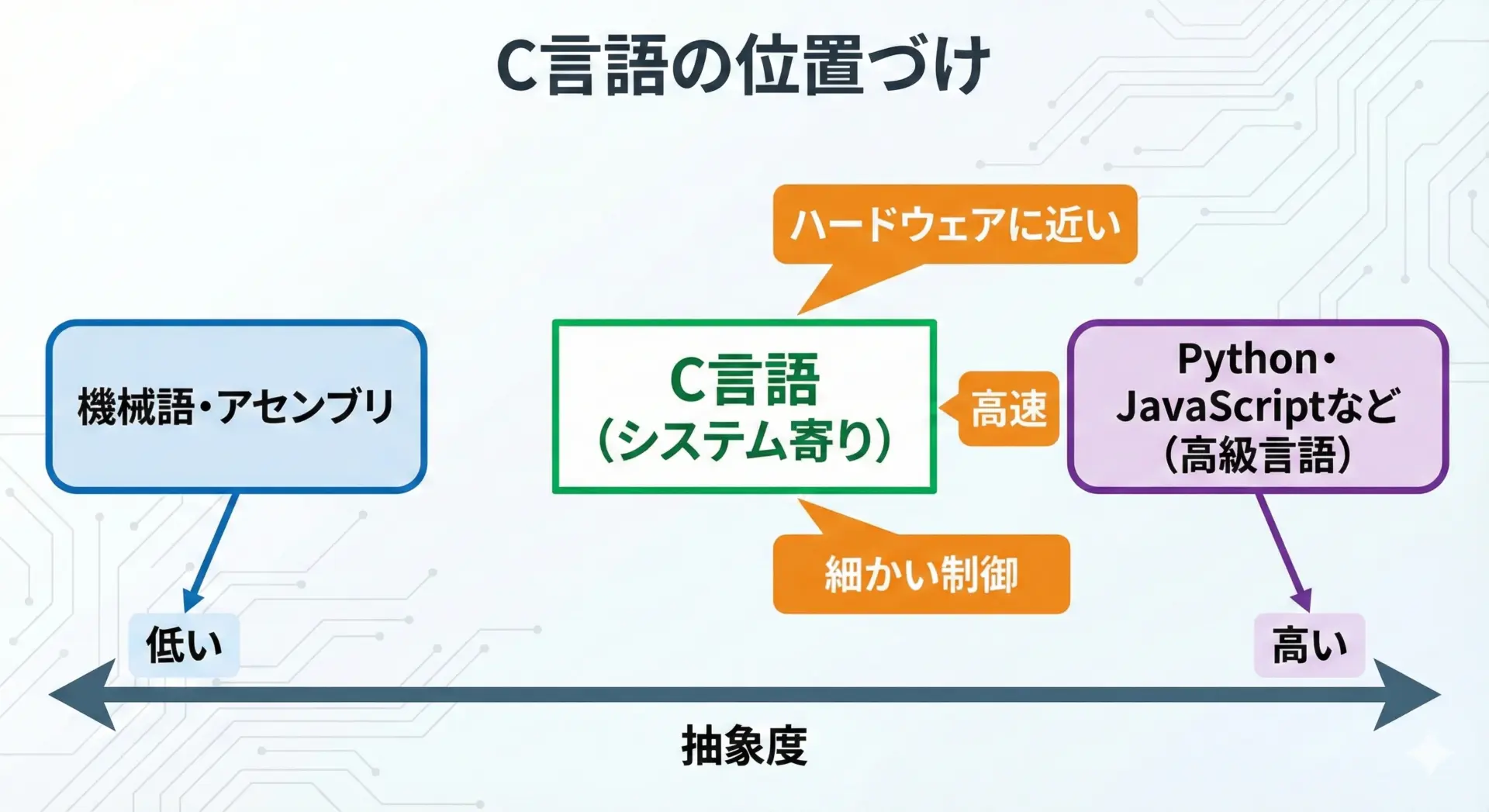 C言語の位置づけ

ハードウェアに近い

機械語・アセンブリ

C言語
（システム寄り）

高速

Python・
JavaScriptなど
（高級言語）

細かい制御

低い

高い

抽象度